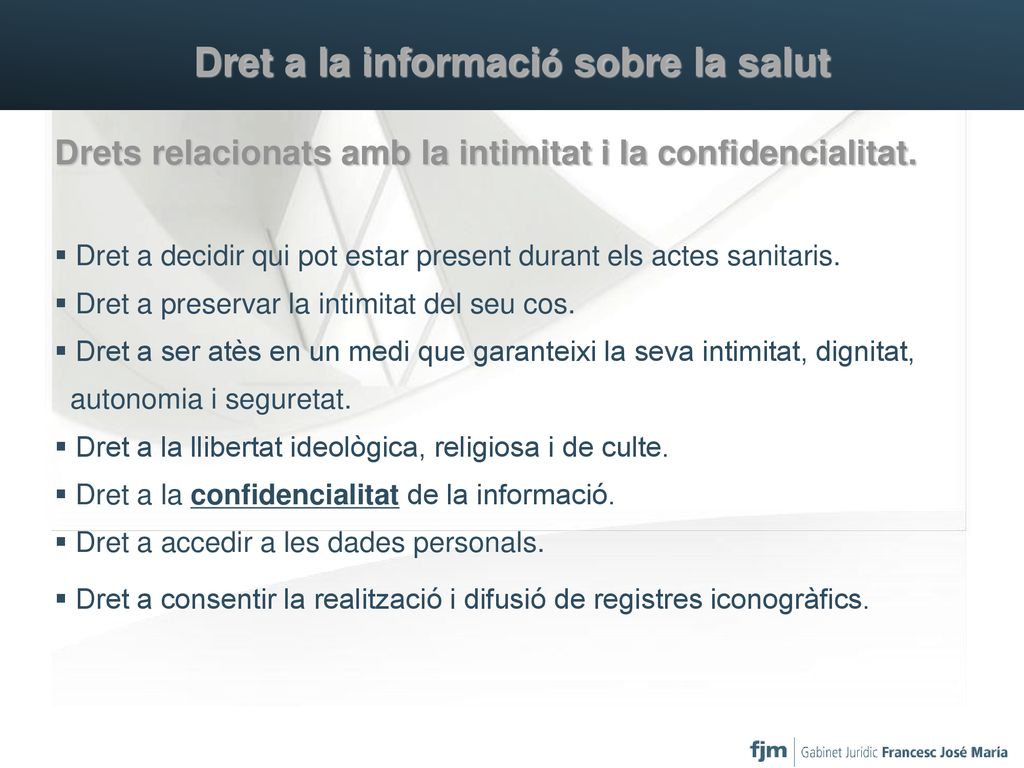 Dret a la informació sobre la salut

Drets relacionats amb la intimitat i la confidencialitat.

▪ Dret a decidir qui pot estar present durant els actes sanitaris.
▪ Dret a preservar la intimitat del seu cos.
▪ Dret a ser atès en un medi que garanteixi la seva intimitat, dignitat, autonomia i seguretat.
▪ Dret a la llibertat ideològica, religiosa i de culte.
▪ Dret a la confidencialitat de la informació.
▪ Dret a accedir a les dades personals.
▪ Dret a consentir la realització i difusió de registres iconogràfics.

fjm | Gabinet Jurídic Francesc José María